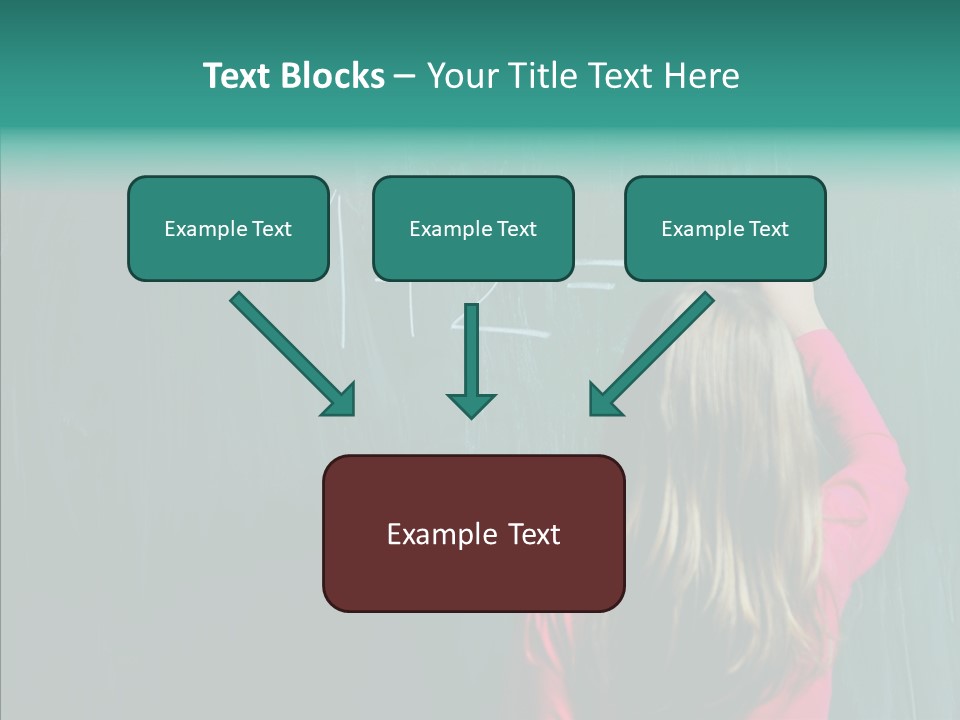 Text Blocks – Your Title Text Here

Example Text

Example Text

Example Text

Example Text